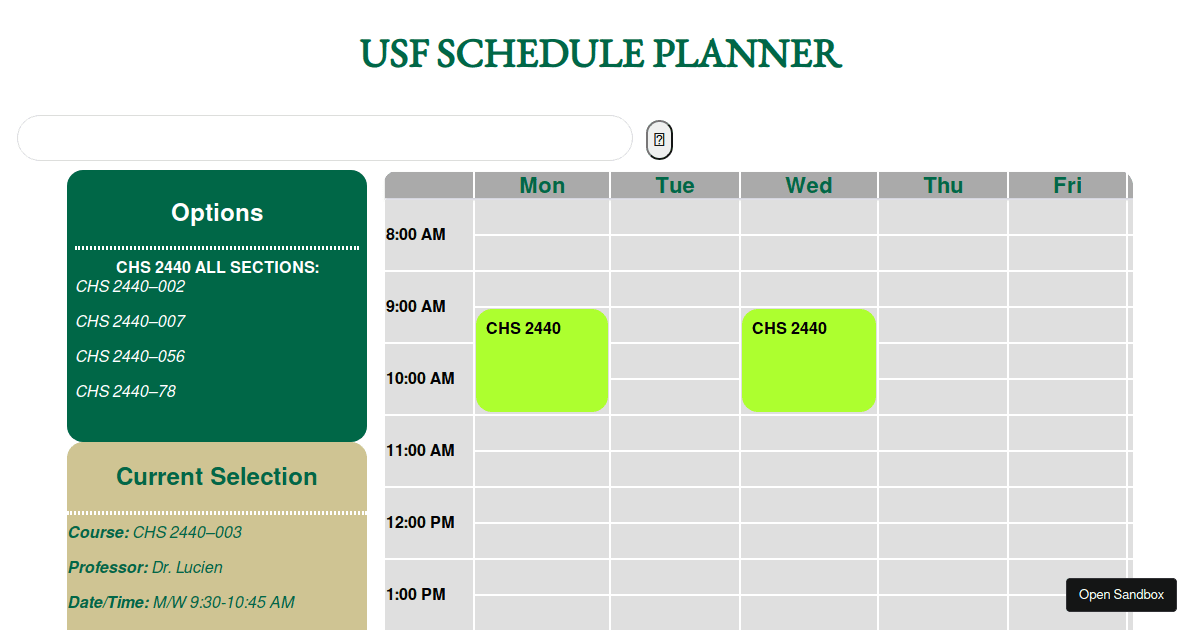 USF SCHEDULE PLANNER

Options

CHS 2440 ALL SECTIONS:
CHS 2440–002
CHS 2440–007
CHS 2440–056
CHS 2440–78

Current Selection

Course: CHS 2440–003
Professor: Dr. Lucien
Date/Time: M/W 9:30-10:45 AM

| | Mon | Tue | Wed | Thu | Fri |
|---|---|---|---|---|---|
| 8:00 AM | | | | | |
| 9:00 AM | CHS 2440 | | CHS 2440 | | |
| 10:00 AM | | | | | |
| 11:00 AM | | | | | |
| 12:00 PM | | | | | |
| 1:00 PM | | | | | |

Open Sandbox